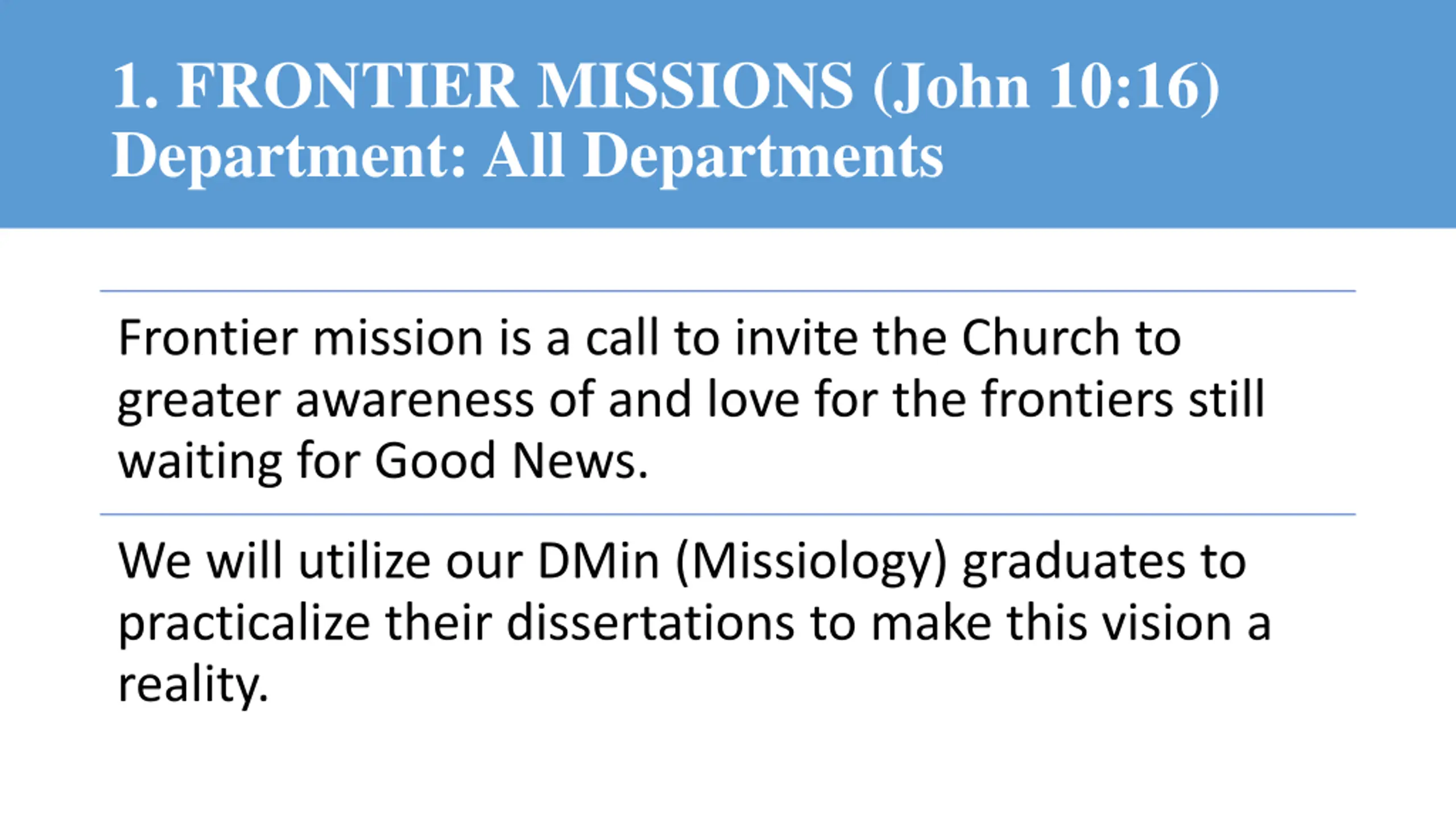 1. FRONTIER MISSIONS (John 10:16)
Department: All Departments

Frontier mission is a call to invite the Church to greater awareness of and love for the frontiers still waiting for Good News.

We will utilize our DMin (Missiology) graduates to practicalize their dissertations to make this vision a reality.